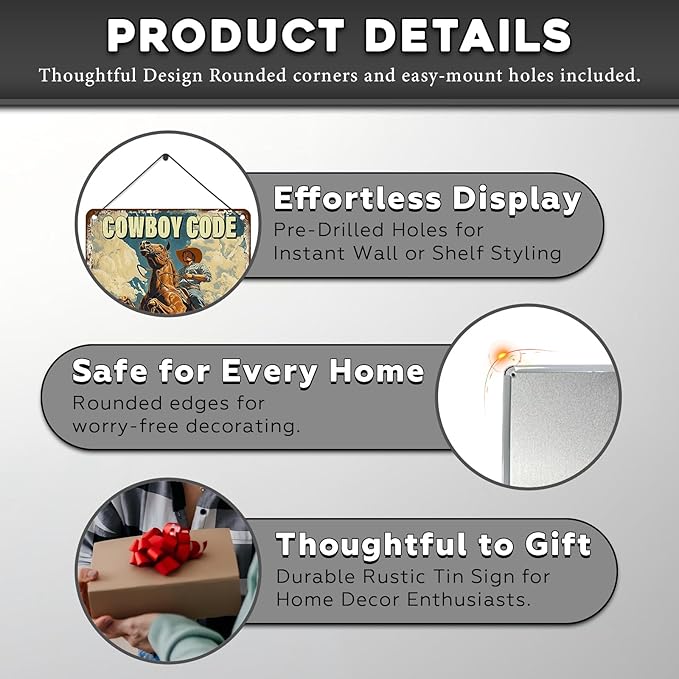 PRODUCT DETAILS
Thoughtful Design Rounded corners and easy-mount holes included.

COWBOY CODE

Effortless Display
Pre-Drilled Holes for Instant Wall or Shelf Styling

Safe for Every Home
Rounded edges for worry-free decorating.

Thoughtful to Gift
Durable Rustic Tin Sign for Home Decor Enthusiasts.